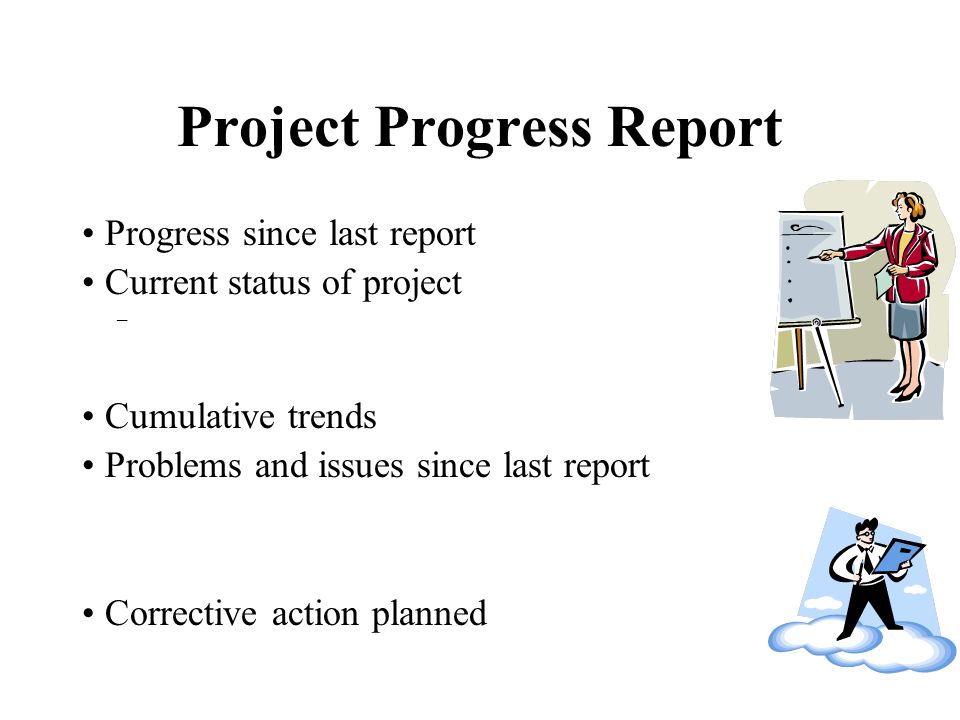 Project Progress Report

• Progress since last report
• Current status of project
–

• Cumulative trends
• Problems and issues since last report

• Corrective action planned